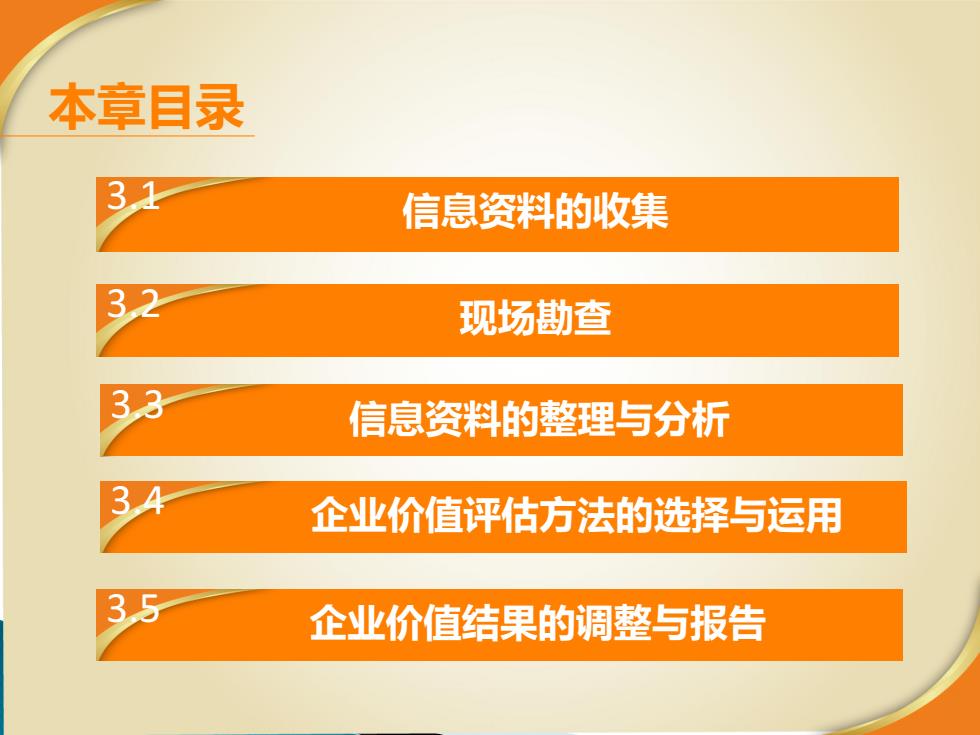 本章目录

3.1 信息资料的收集

3.2 现场勘查

3.3 信息资料的整理与分析

3.4 企业价值评估方法的选择与运用

3.5 企业价值结果的调整与报告